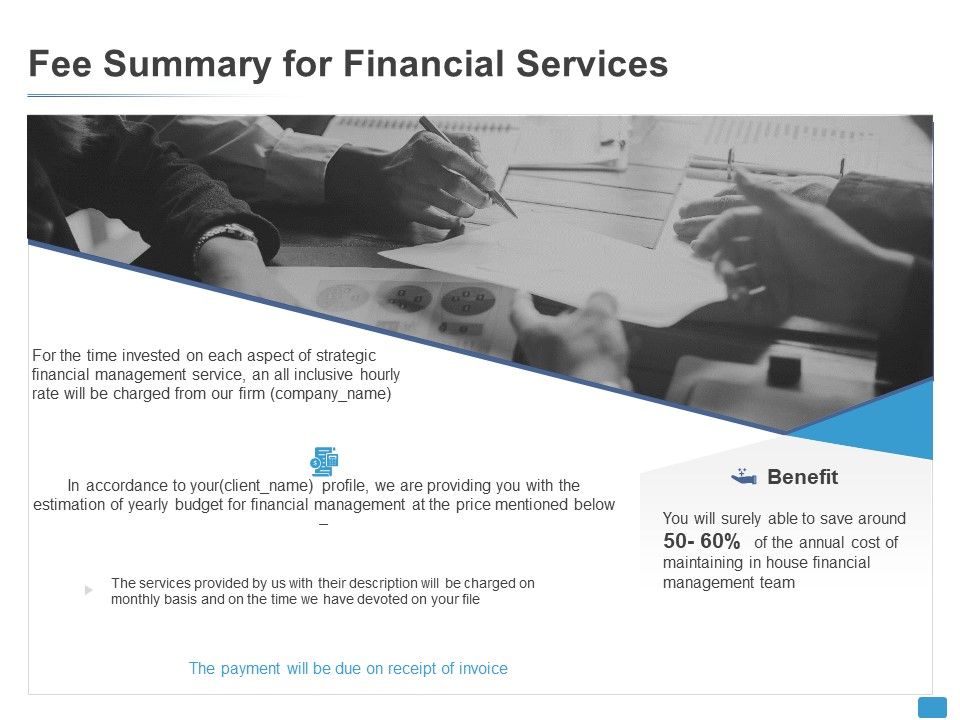 Fee Summary for Financial Services

For the time invested on each aspect of strategic financial management service, an all inclusive hourly rate will be charged from our firm (company_name)

In accordance to your(client_name) profile, we are providing you with the estimation of yearly budget for financial management at the price mentioned below –

The services provided by us with their description will be charged on monthly basis and on the time we have devoted on your file

The payment will be due on receipt of invoice

Benefit

You will surely able to save around 50- 60% of the annual cost of maintaining in house financial management team